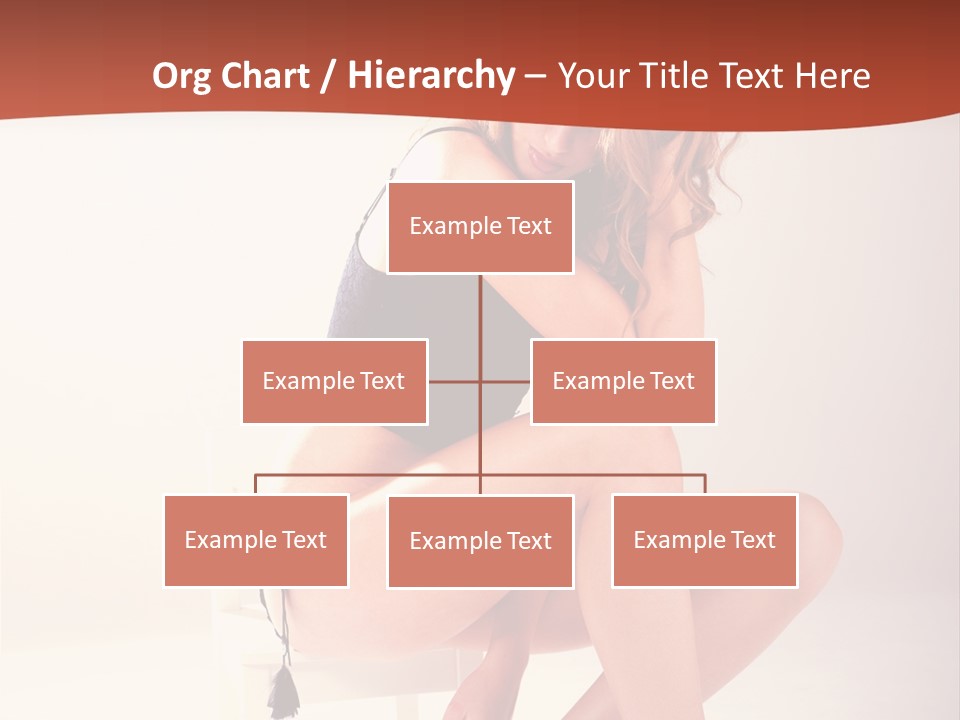 Org Chart / Hierarchy – Your Title Text Here

Example Text

Example Text

Example Text

Example Text

Example Text

Example Text